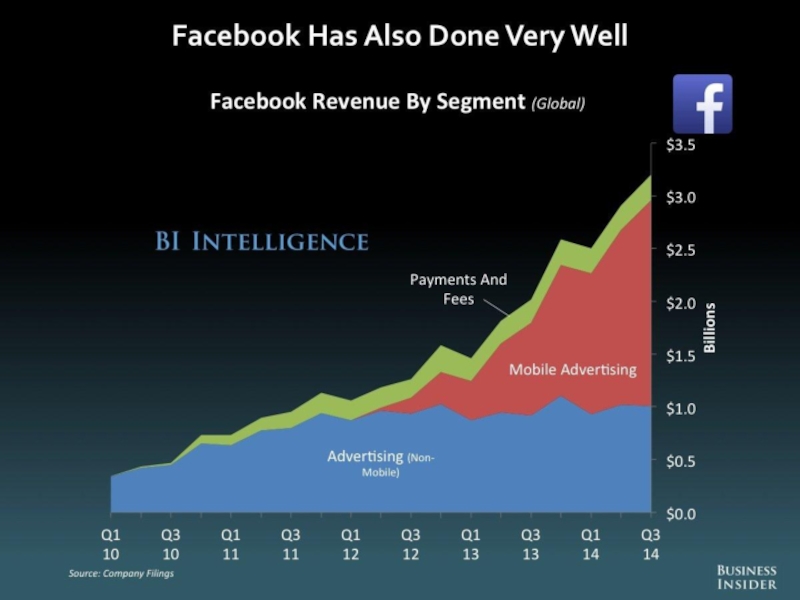 Facebook Has Also Done Very Well

Facebook Revenue By Segment (Global)

f

BI INTELLIGENCE

Payments And Fees

Mobile Advertising

Advertising (Non-Mobile)

$3.5
$3.0
$2.5
$2.0
$1.5
$1.0
$0.5
$0.0

Billions

Q1 10
Q3 10
Q1 11
Q3 11
Q1 12
Q3 12
Q1 13
Q3 13
Q1 14
Q3 14

Source: Company Filings

BUSINESS INSIDER